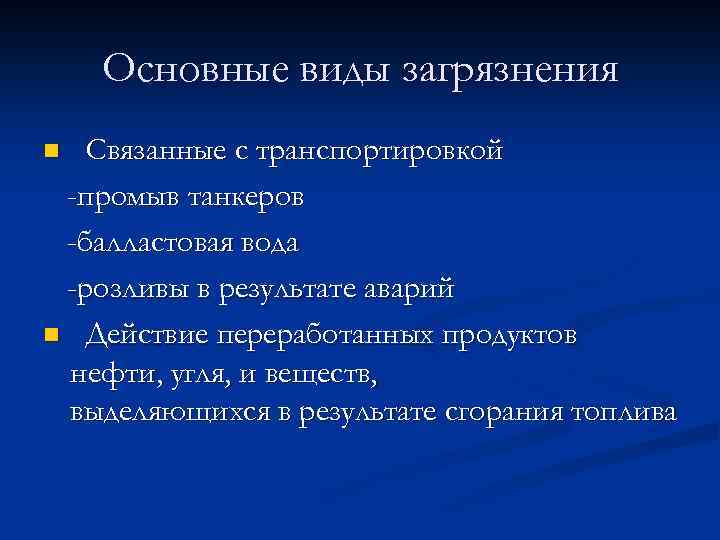 Основные виды загрязнения

Связанные с транспортировкой
-промыв танкеров
-балластовая вода
-розливы в результате аварий

Действие переработанных продуктов нефти, угля, и веществ, выделяющихся в результате сгорания топлива